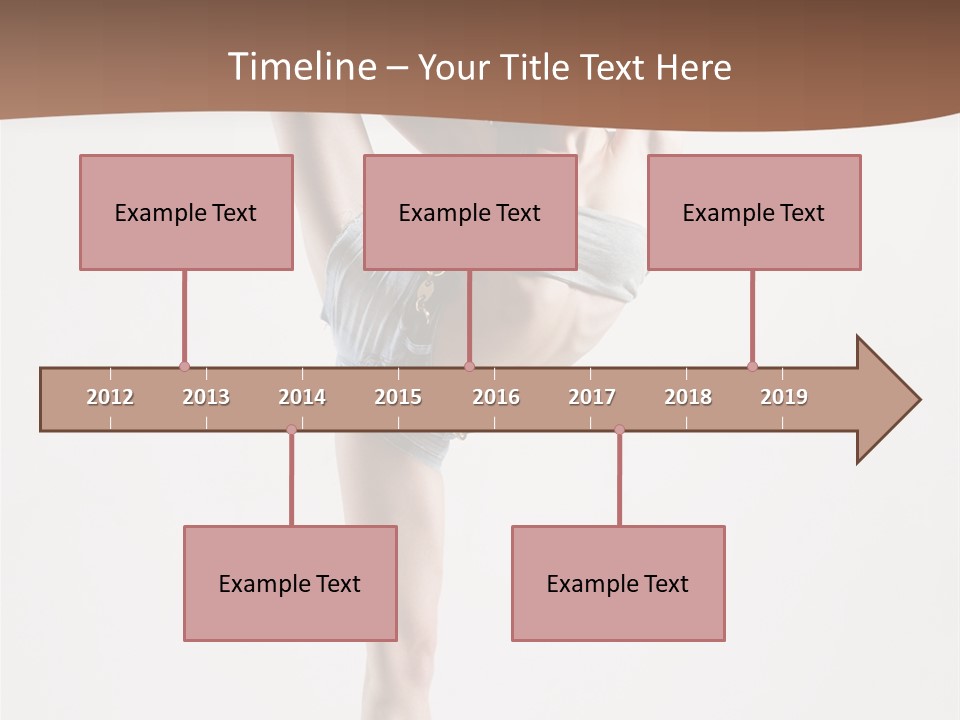 Timeline – Your Title Text Here

Example Text

Example Text

Example Text

2012 2013 2014 2015 2016 2017 2018 2019

Example Text

Example Text